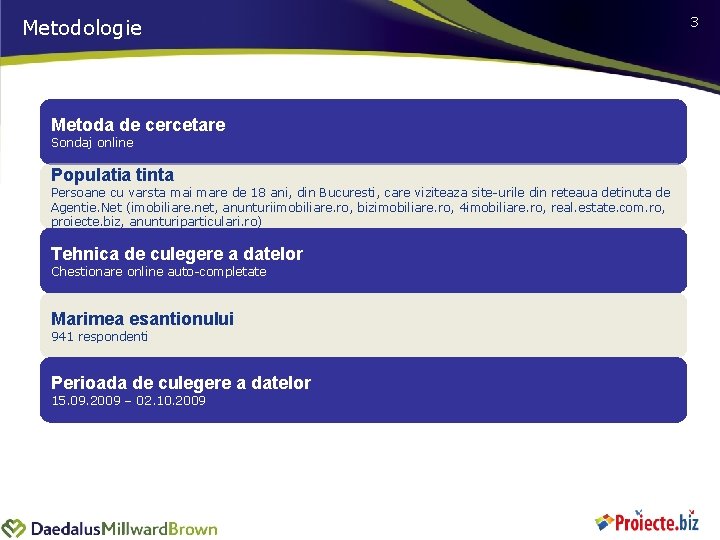 Metodologie

3

Metoda de cercetare
Sondaj online

Populatia tinta
Persoane cu varsta mai mare de 18 ani, din Bucuresti, care viziteaza site-urile din reteaua detinuta de Agentie.Net (imobiliare.net, anunturiimobiliare.ro, bizimobiliare.ro, 4imobiliare.ro, real.estate.com.ro, proiecte.biz, anunturiparticulari.ro)

Tehnica de culegere a datelor
Chestionare online auto-completate

Marimea esantionului
941 respondenti

Perioada de culegere a datelor
15.09.2009 – 02.10.2009

DaedalusMillwardBrown

Proiecte.biz